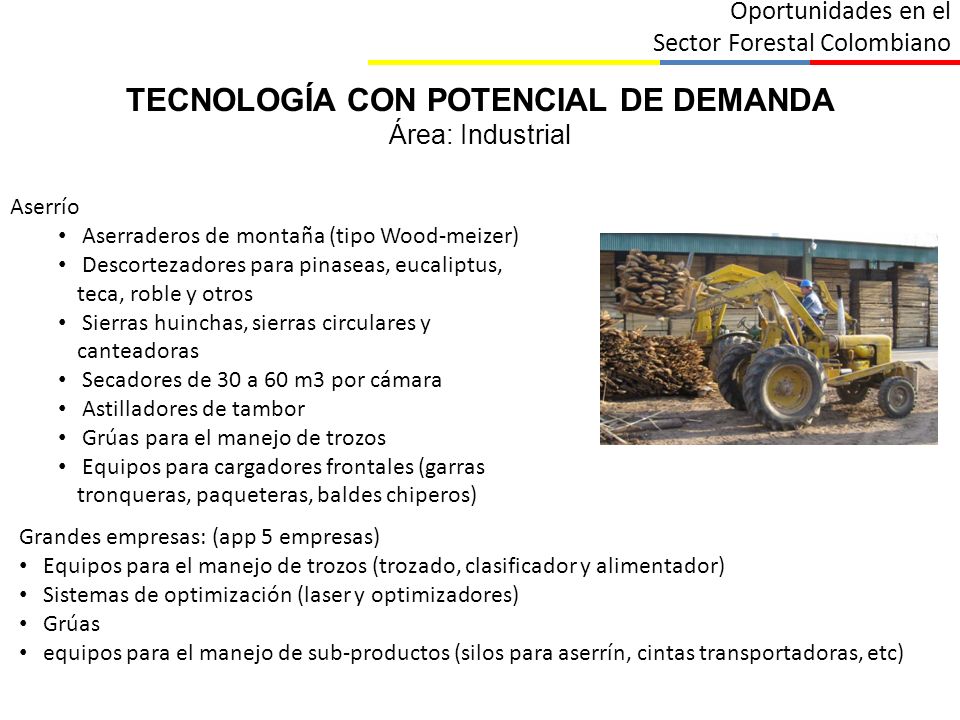 Oportunidades en el
Sector Forestal Colombiano

TECNOLOGÍA CON POTENCIAL DE DEMANDA
Área: Industrial

Aserrío
• Aserraderos de montaña (tipo Wood-meizer)
• Descortezadores para pinaseas, eucaliptus, teca, roble y otros
• Sierras huinchas, sierras circulares y canteadoras
• Secadores de 30 a 60 m3 por cámara
• Astilladores de tambor
• Grúas para el manejo de trozos
• Equipos para cargadores frontales (garras tronqueras, paqueteras, baldes chiperos)

Grandes empresas: (app 5 empresas)
• Equipos para el manejo de trozos (trozado, clasificador y alimentador)
• Sistemas de optimización (laser y optimizadores)
• Grúas
• equipos para el manejo de sub-productos (silos para aserrín, cintas transportadoras, etc)